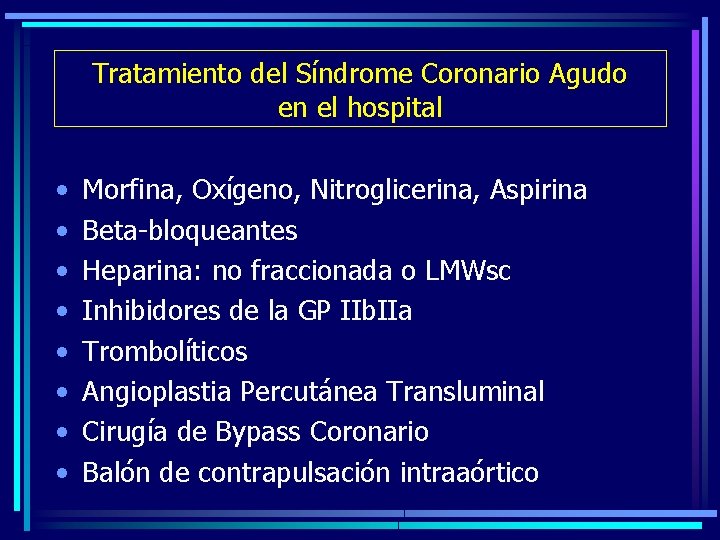 Tratamiento del Síndrome Coronario Agudo en el hospital

• Morfina, Oxígeno, Nitroglicerina, Aspirina
• Beta-bloqueantes
• Heparina: no fraccionada o LMWsc
• Inhibidores de la GP IIbIIa
• Trombolíticos
• Angioplastia Percutánea Transluminal
• Cirugía de Bypass Coronario
• Balón de contrapulsación intraaórtico